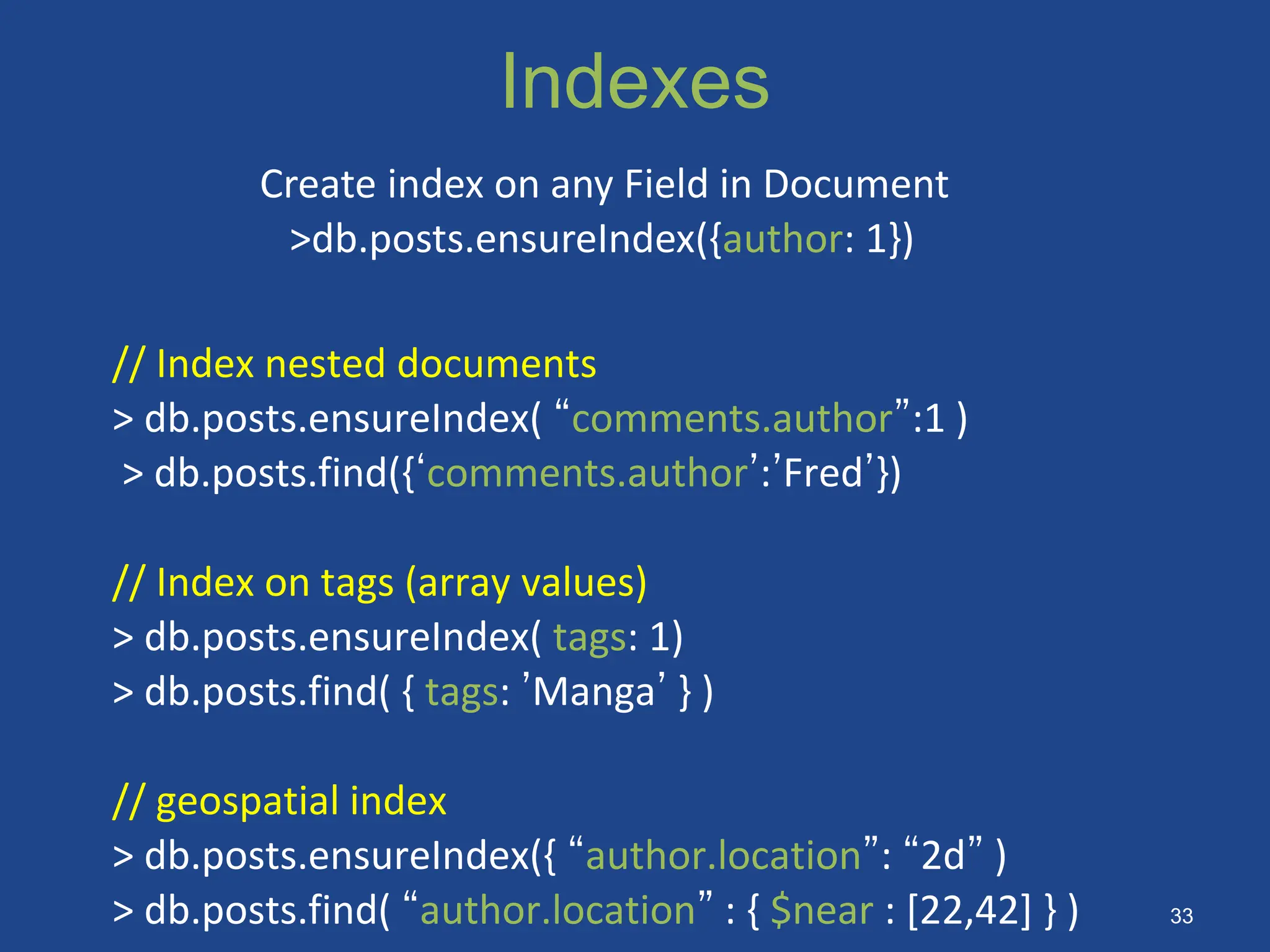 Indexes

Create index on any Field in Document
>db.posts.ensureIndex({author: 1})

// Index nested documents
> db.posts.ensureIndex( “comments.author”:1 )
> db.posts.find({‘comments.author’:’Fred’})

// Index on tags (array values)
> db.posts.ensureIndex( tags: 1)
> db.posts.find( { tags: ’Manga’ } )

// geospatial index
> db.posts.ensureIndex({ “author.location”: “2d” )
> db.posts.find( “author.location” : { $near : [22,42] } )

33